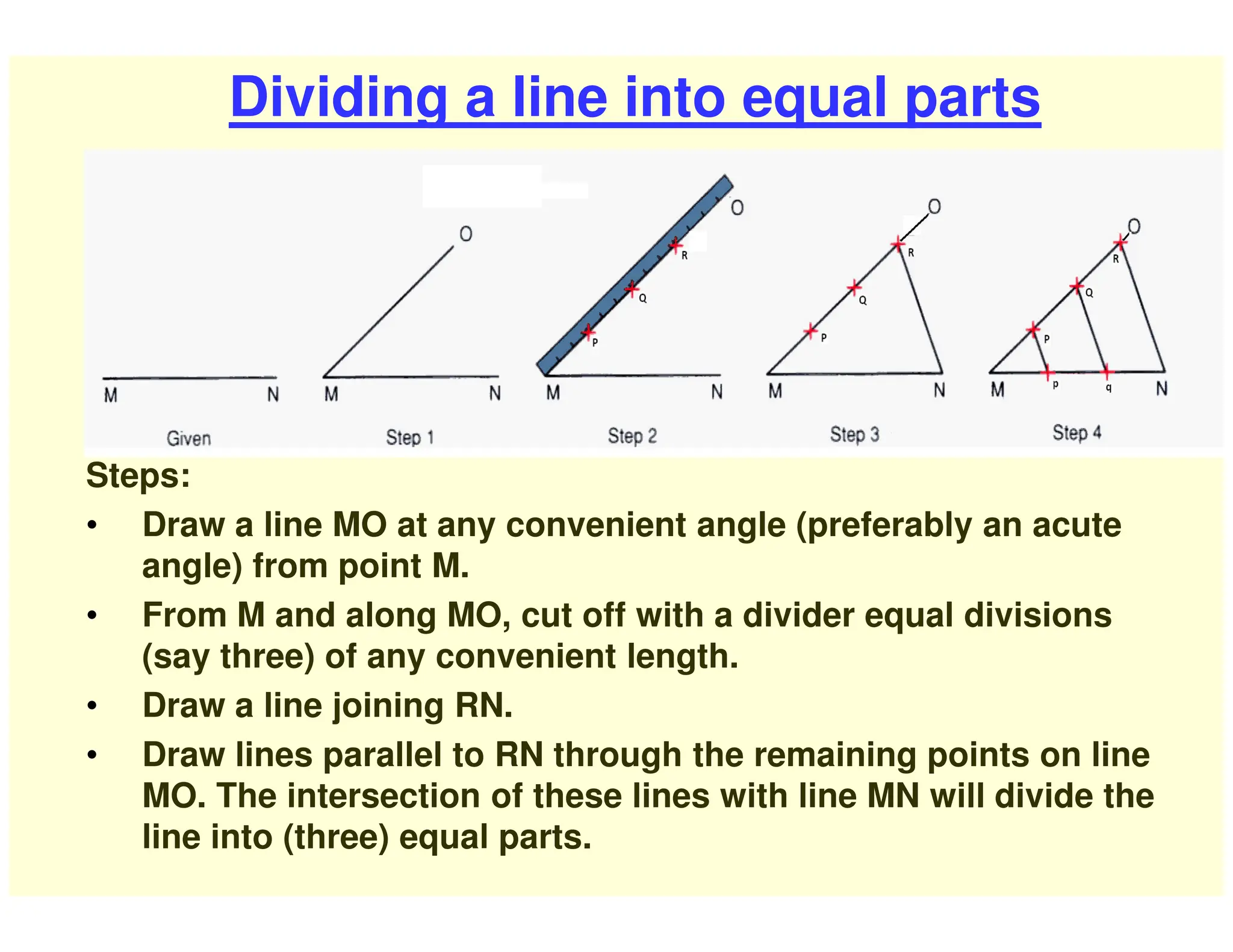 Dividing a line into equal parts

M N
Given

O
M N
Step 1

O
R
Q
P
M N
Step 2

O
R
Q
P
M N
Step 3

O
R
Q
P
M p q N
Step 4

Steps:

• Draw a line MO at any convenient angle (preferably an acute angle) from point M.

• From M and along MO, cut off with a divider equal divisions (say three) of any convenient length.

• Draw a line joining RN.

• Draw lines parallel to RN through the remaining points on line MO. The intersection of these lines with line MN will divide the line into (three) equal parts.